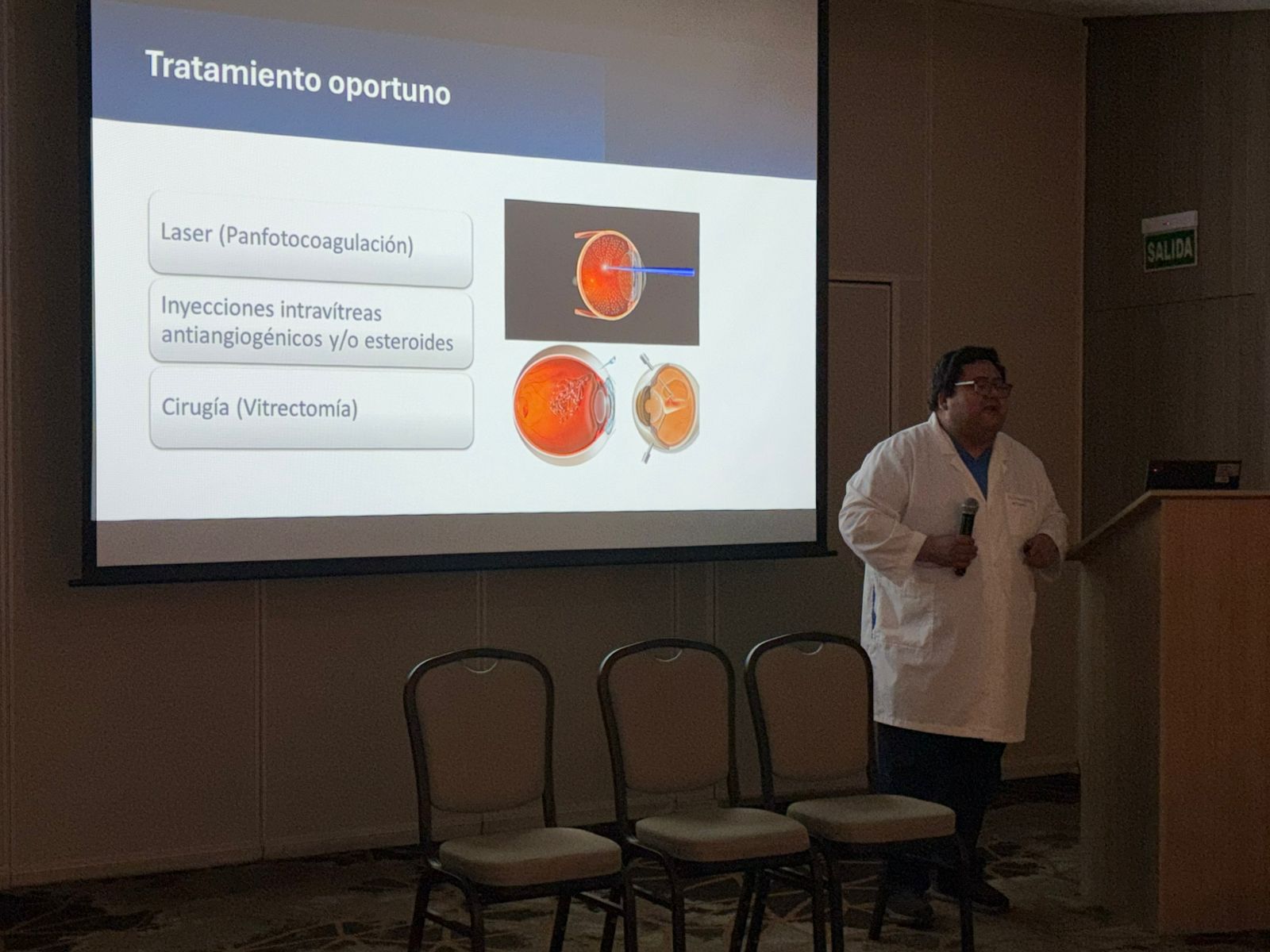 Tratamiento oportuno

Laser (Panfotocoagulación)

Inyecciones intravítreas antiangiogénicos y/o esteroides

Cirugía (Vitrectomía)

SALIDA